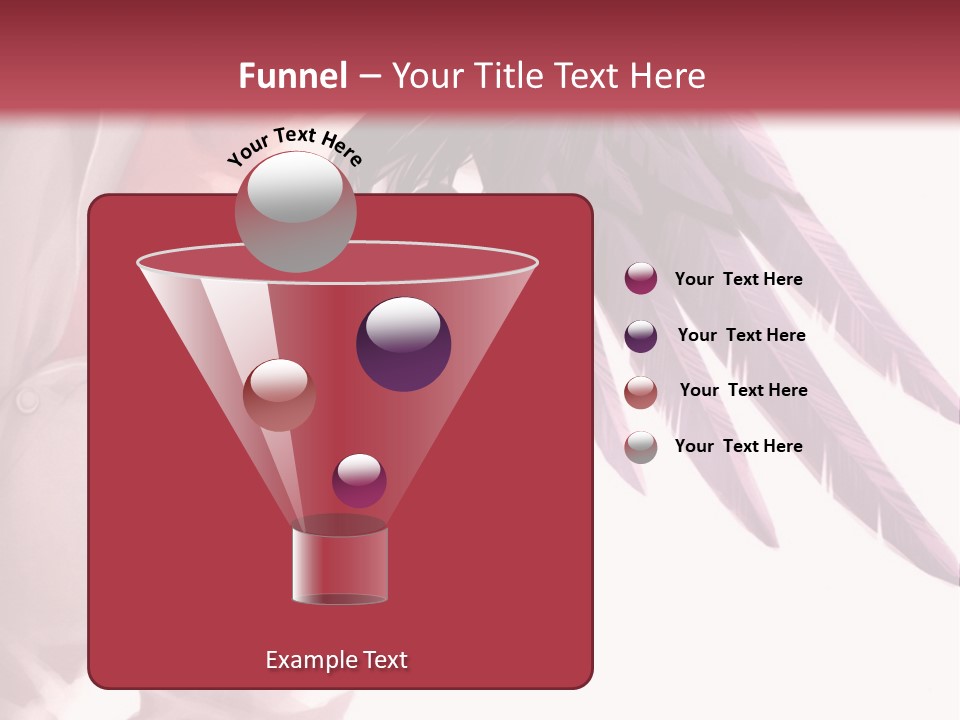 Funnel – Your Title Text Here

Your Text Here

Example Text

Your  Text Here

Your  Text Here

Your  Text Here

Your  Text Here